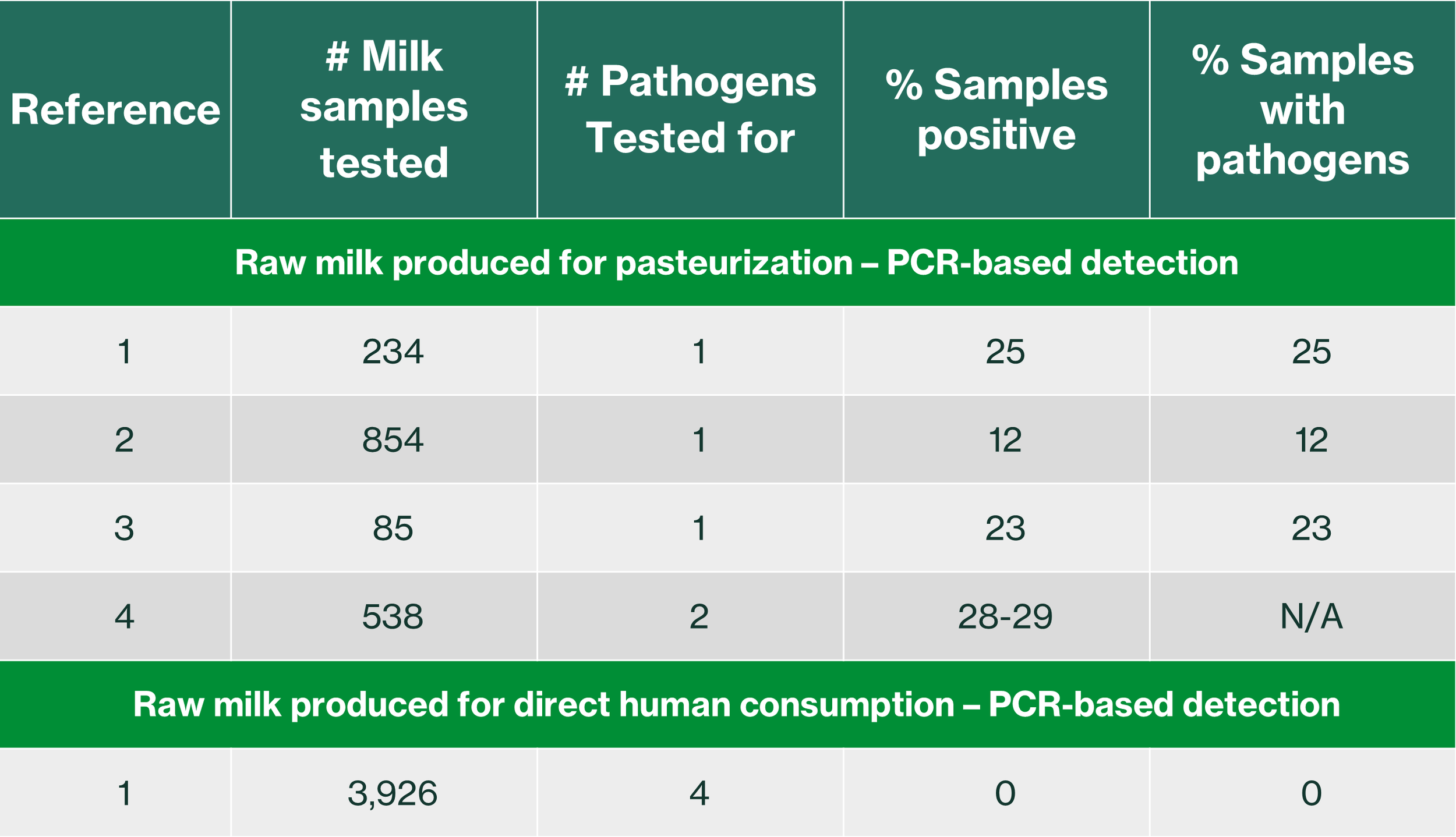 | Reference | # Milk samples tested | # Pathogens Tested for | % Samples positive | % Samples with pathogens |
|---|---|---|---|---|
| Raw milk produced for pasteurization – PCR-based detection | | | | |
| 1 | 234 | 1 | 25 | 25 |
| 2 | 854 | 1 | 12 | 12 |
| 3 | 85 | 1 | 23 | 23 |
| 4 | 538 | 2 | 28-29 | N/A |
| Raw milk produced for direct human consumption – PCR-based detection | | | | |
| 1 | 3,926 | 4 | 0 | 0 |